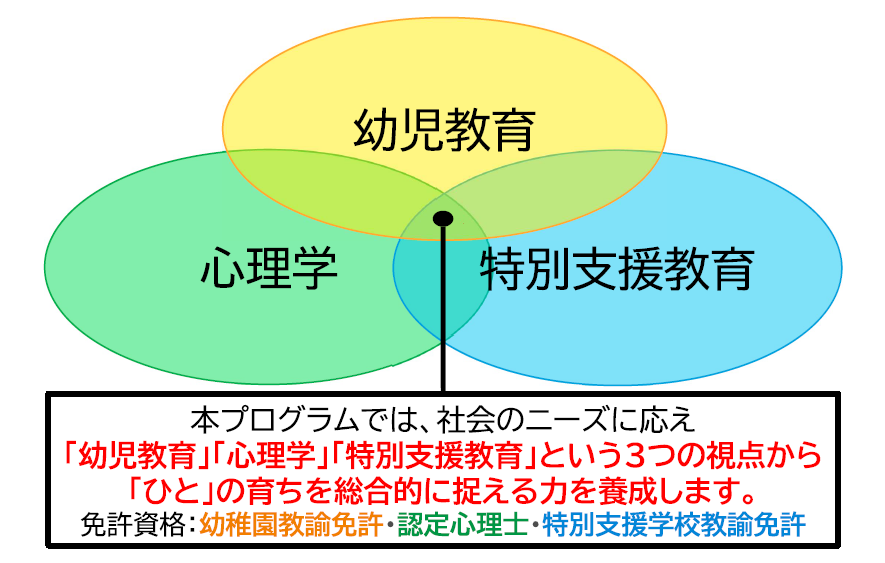 幼児教育

心理学

特別支援教育

本プログラムでは、社会のニーズに応え
「幼児教育」「心理学」「特別支援教育」という3つの視点から
「ひと」の育ちを総合的に捉える力を養成します。
免許資格：幼稚園教諭免許・認定心理士・特別支援学校教諭免許